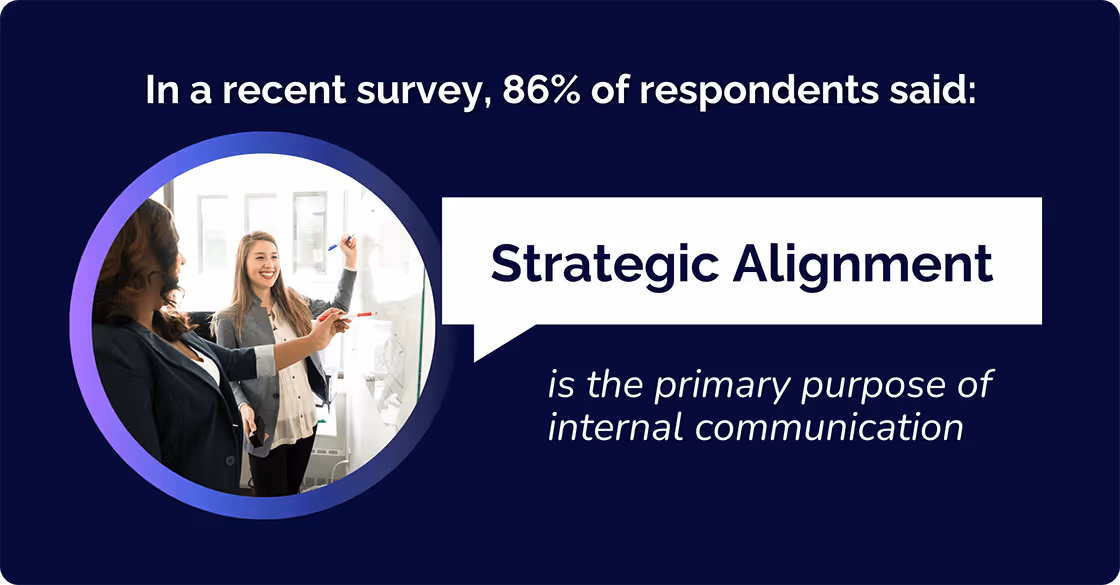 In a recent survey, 86% of respondents said:

Strategic Alignment

is the primary purpose of internal communication